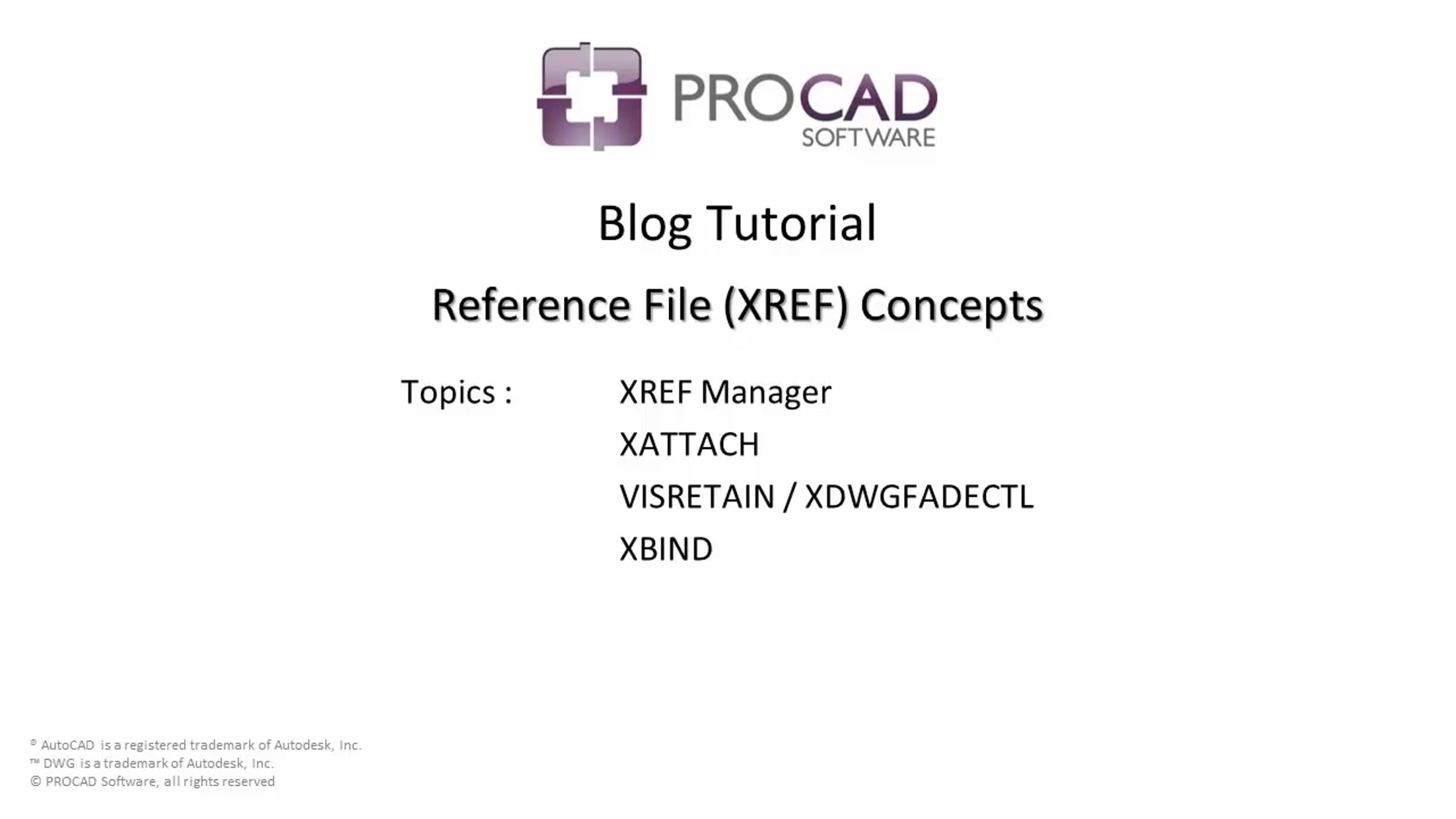 PROCAD SOFTWARE

Blog Tutorial

Reference File (XREF) Concepts

Topics : XREF Manager
XATTACH
VISRETAIN / XDWGFADECTL
XBIND

® AutoCAD is a registered trademark of Autodesk, Inc.
™ DWG is a trademark of Autodesk, Inc.
© PROCAD Software, all rights reserved